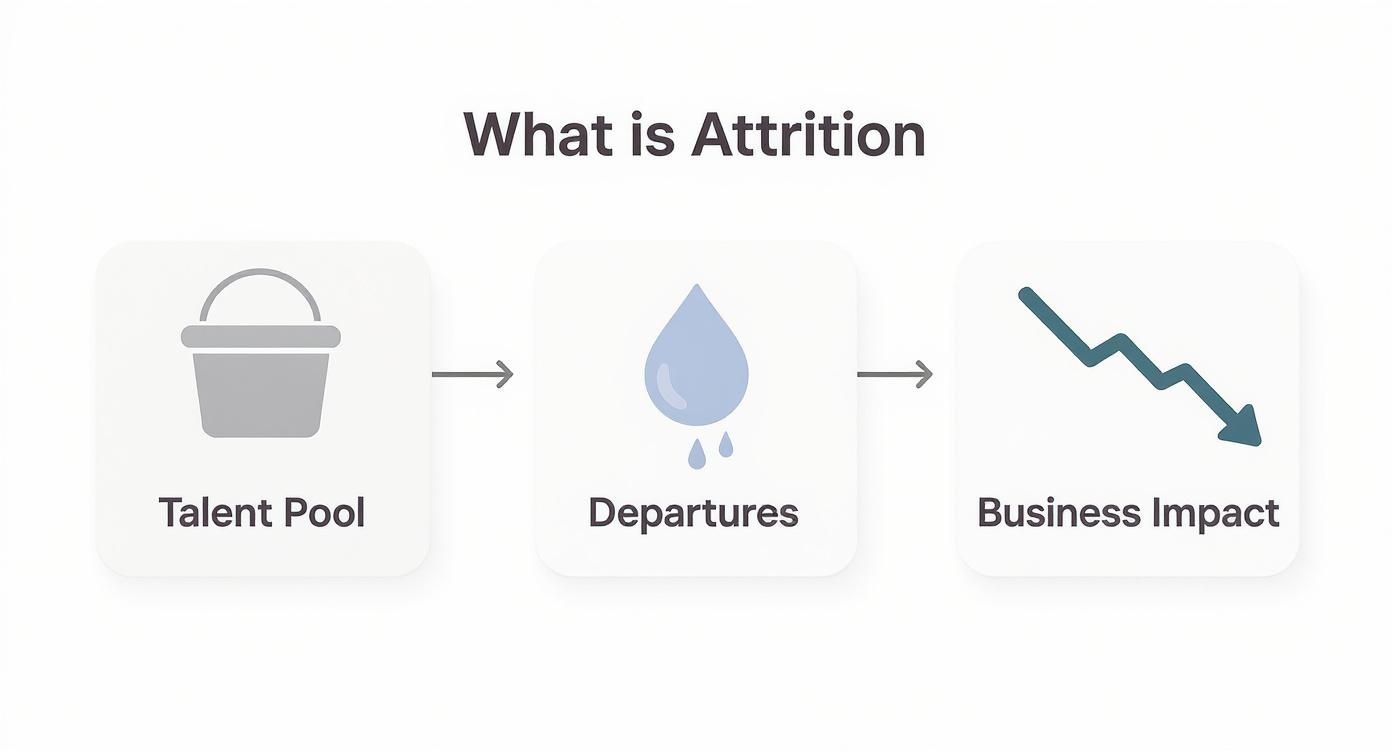 What is Attrition

Talent Pool

Departures

Business Impact